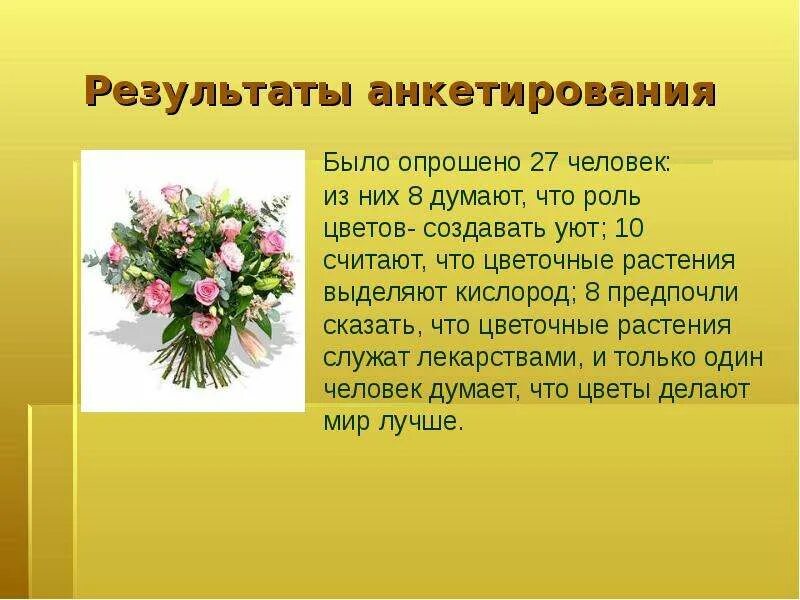 Результаты анкетирования

Было опрошено 27 человек: из них 8 думают, что роль цветов- создавать уют; 10 считают, что цветочные растения выделяют кислород; 8 предпочли сказать, что цветочные растения служат лекарствами, и только один человек думает, что цветы делают мир лучше.